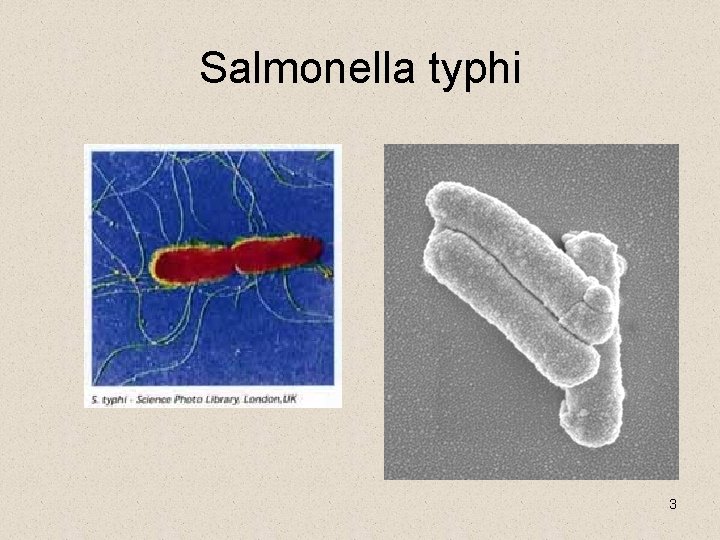 Salmonella typhi

S. typhi - Science Photo Library, London,UK

3